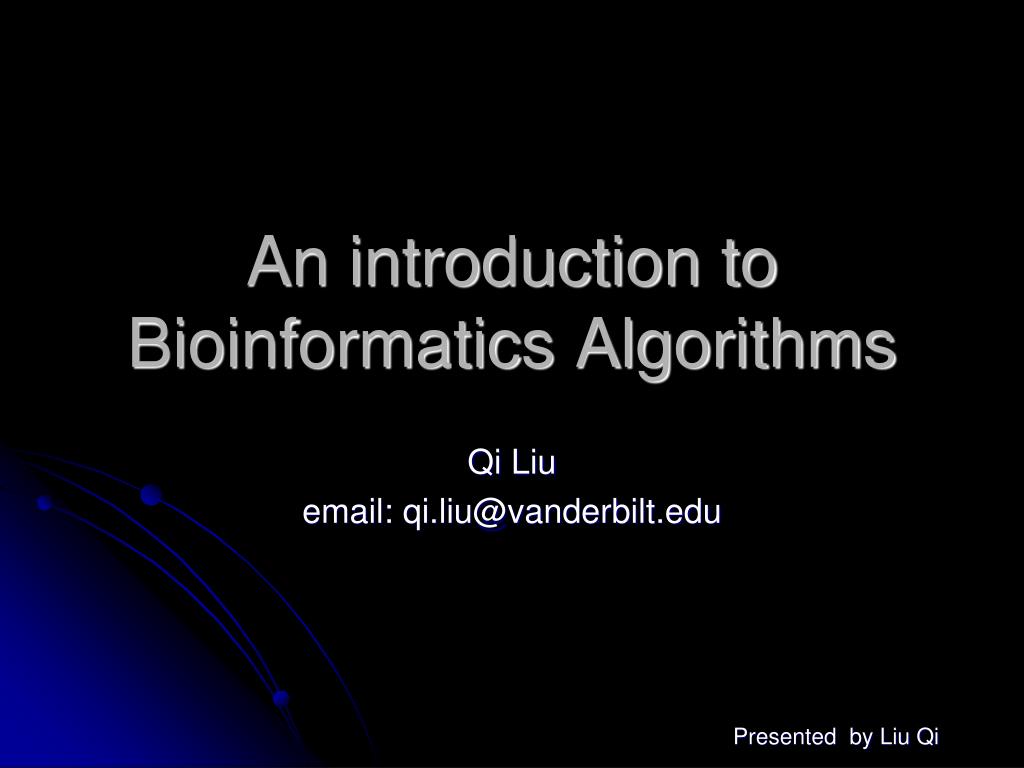 An introduction to Bioinformatics Algorithms

Qi Liu
email: qi.liu@vanderbilt.edu

Presented by Liu Qi